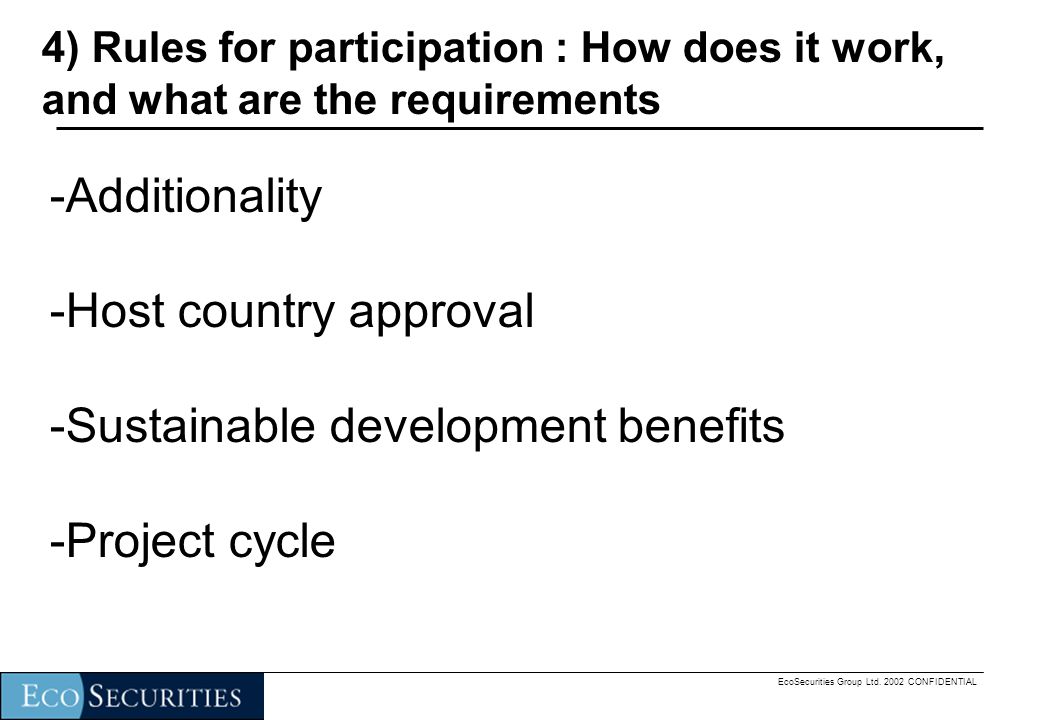 4) Rules for participation : How does it work, and what are the requirements

-Additionality

-Host country approval

-Sustainable development benefits

-Project cycle

ECO SECURITIES

EcoSecurities Group Ltd. 2002 CONFIDENTIAL